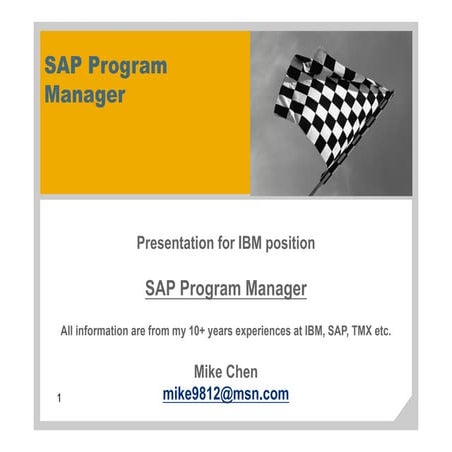 SAP Program Manager

Presentation for IBM position

SAP Program Manager

All information are from my 10+ years experiences at IBM, SAP, TMX etc.

Mike Chen
mike9812@msn.com

1